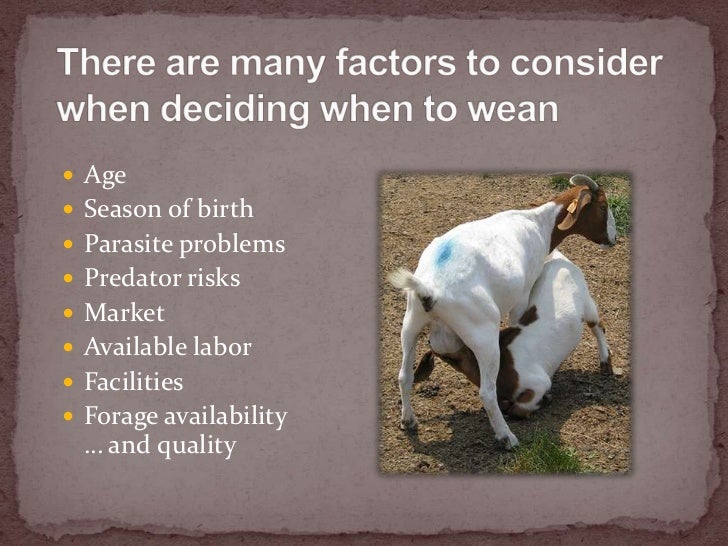 There are many factors to consider when deciding when to wean

- Age
- Season of birth
- Parasite problems
- Predator risks
- Market
- Available labor
- Facilities
- Forage availability … and quality